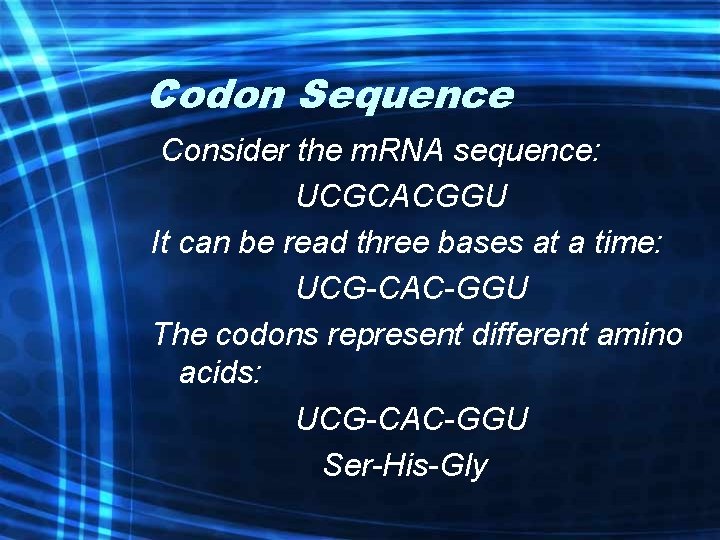 Codon Sequence

Consider the mRNA sequence:

UCGCACGGU

It can be read three bases at a time:

UCG-CAC-GGU

The codons represent different amino acids:

UCG-CAC-GGU

Ser-His-Gly